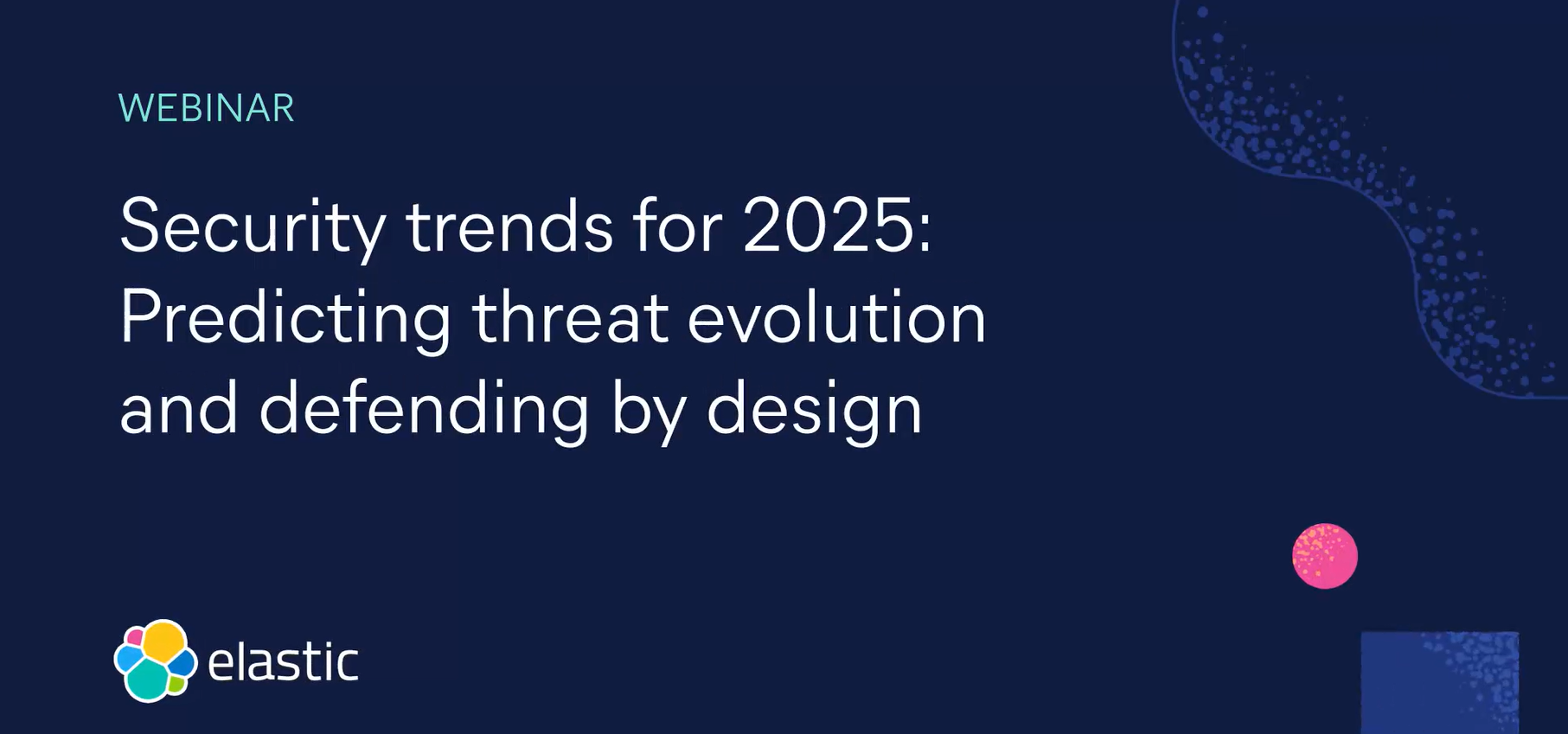 WEBINAR

Security trends for 2025: Predicting threat evolution and defending by design

elastic